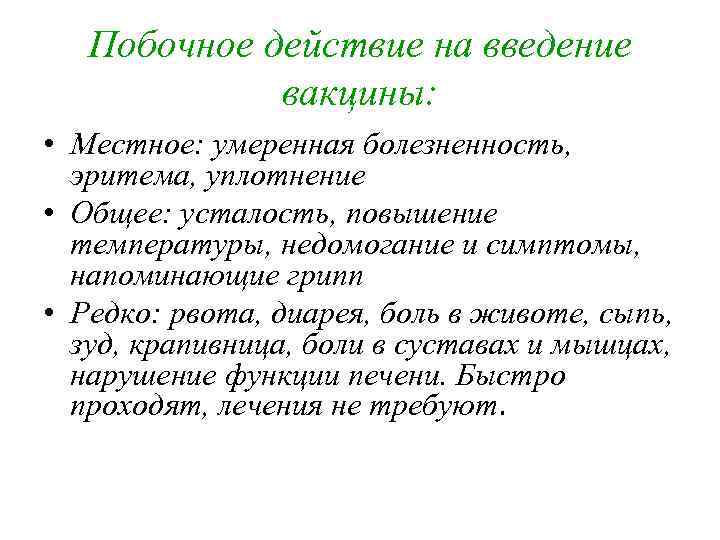 Побочное действие на введение вакцины:

• Местное: умеренная болезненность, эритема, уплотнение

• Общее: усталость, повышение температуры, недомогание и симптомы, напоминающие грипп

• Редко: рвота, диарея, боль в животе, сыпь, зуд, крапивница, боли в суставах и мышцах, нарушение функции печени. Быстро проходят, лечения не требуют.